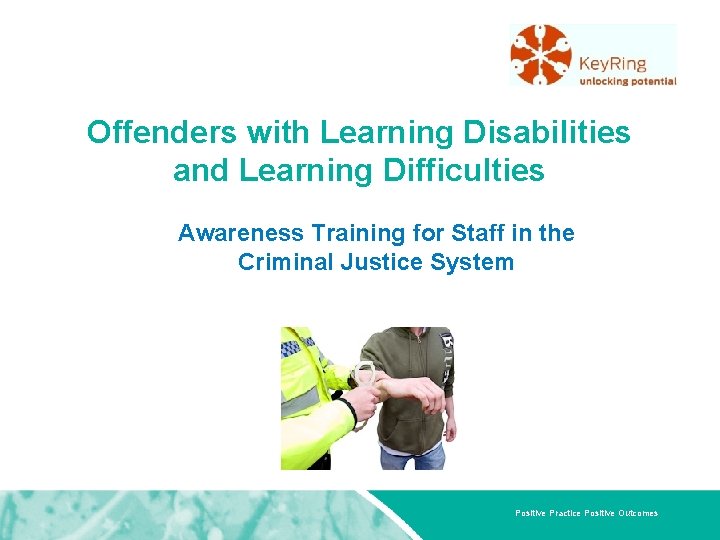 KeyRing
unlocking potential

Offenders with Learning Disabilities and Learning Difficulties

Awareness Training for Staff in the Criminal Justice System

Positive Practice Positive Outcomes